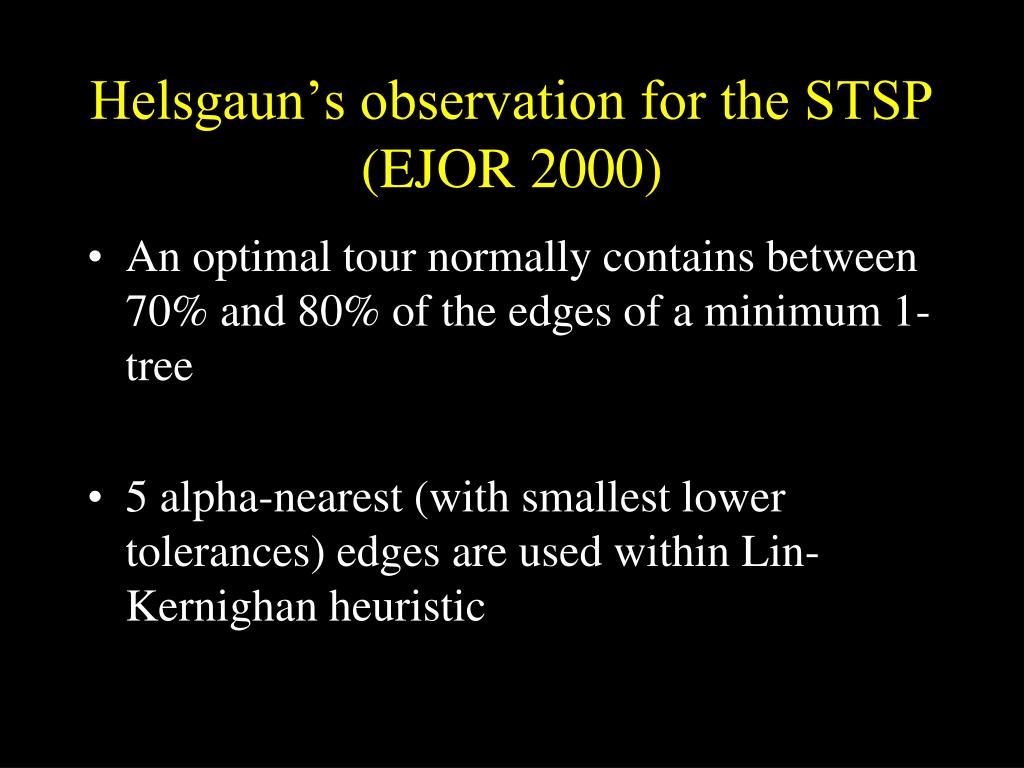 Helsgaun's observation for the STSP (EJOR 2000)

• An optimal tour normally contains between 70% and 80% of the edges of a minimum 1-tree

• 5 alpha-nearest (with smallest lower tolerances) edges are used within Lin-Kernighan heuristic